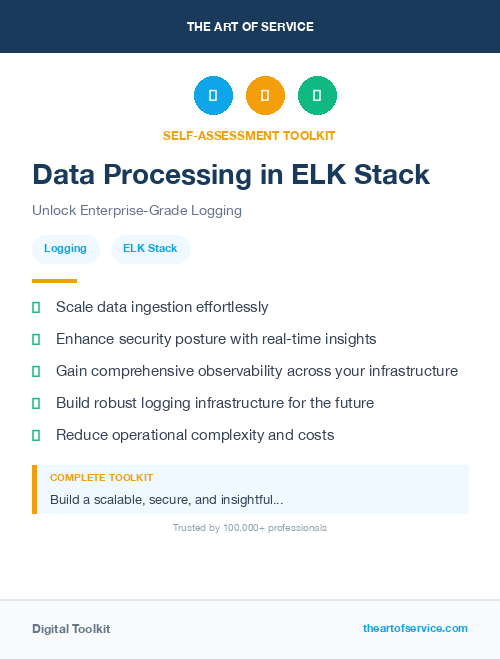 THE ART OF SERVICE

SELF-ASSESSMENT TOOLKIT

Data Processing in ELK Stack

Unlock Enterprise-Grade Logging

Logging ELK Stack

Scale data ingestion effortlessly

Enhance security posture with real-time insights

Gain comprehensive observability across your infrastructure

Build robust logging infrastructure for the future

Reduce operational complexity and costs

COMPLETE TOOLKIT

Build a scalable, secure, and insightful...

Trusted by 100,000+ professionals

Digital Toolkit

theartofservice.com